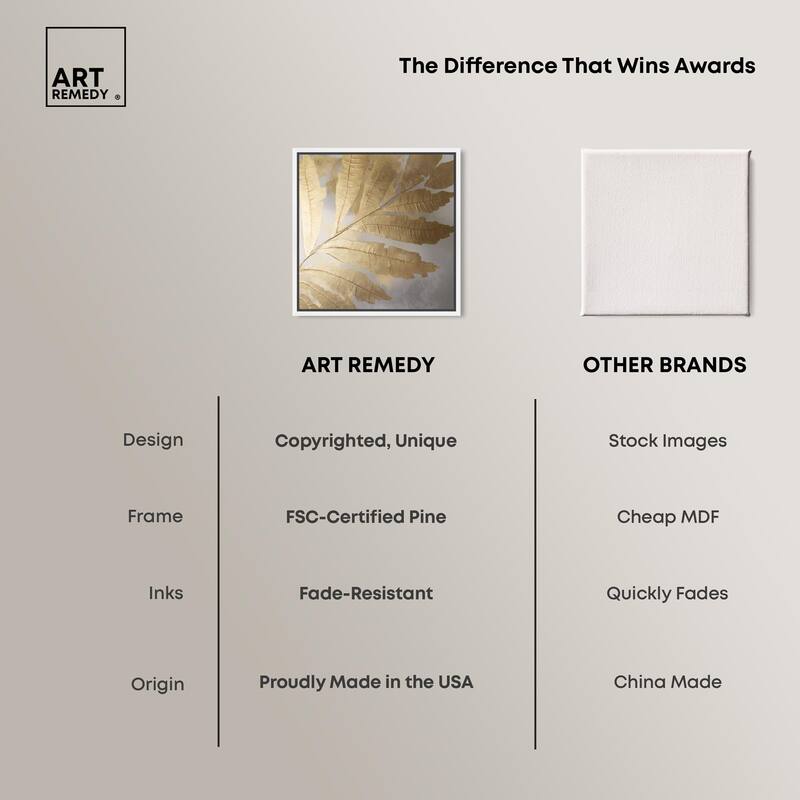 ART REMEDY ®

The Difference That Wins Awards

| | ART REMEDY | OTHER BRANDS |
|---|---|---|
| Design | Copyrighted, Unique | Stock Images |
| Frame | FSC-Certified Pine | Cheap MDF |
| Inks | Fade-Resistant | Quickly Fades |
| Origin | Proudly Made in the USA | China Made |